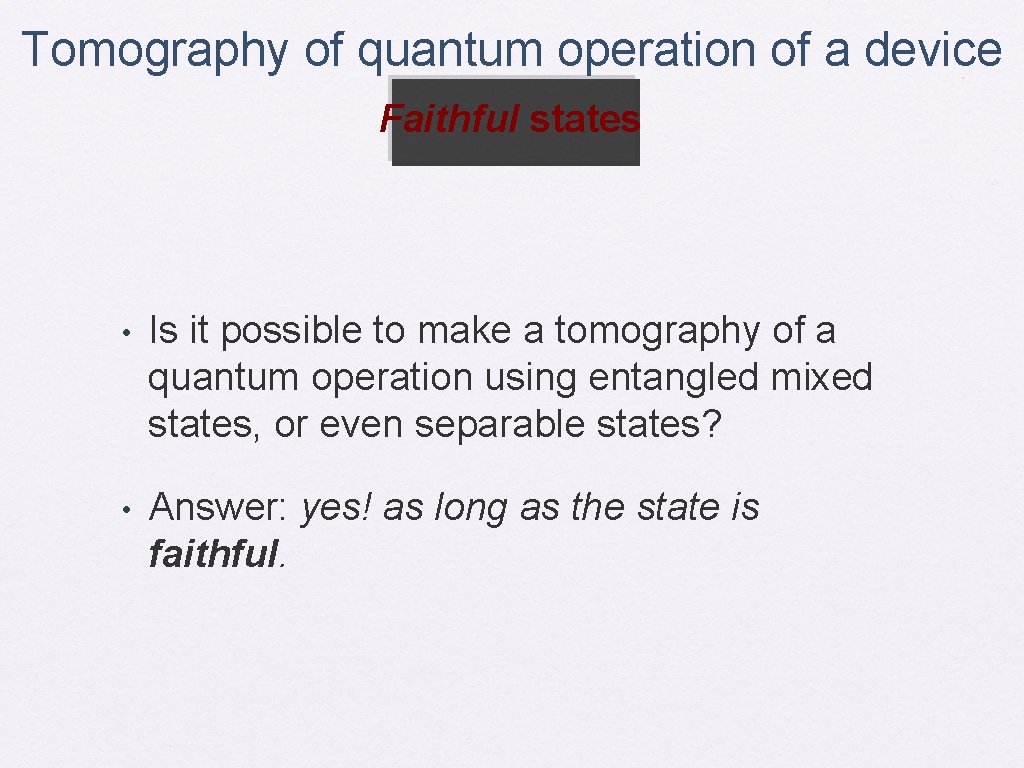 Tomography of quantum operation of a device

Faithful states

• Is it possible to make a tomography of a quantum operation using entangled mixed states, or even separable states?

• Answer: yes! as long as the state is faithful.